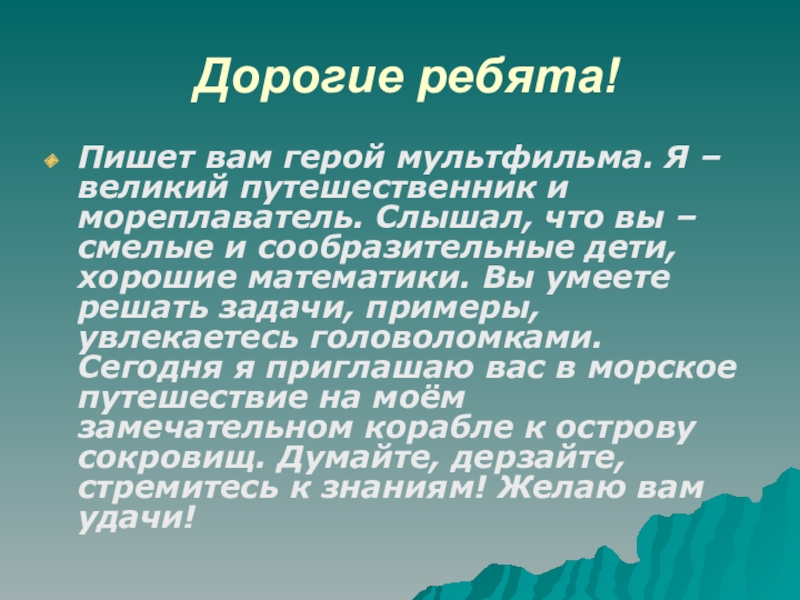 Дорогие ребята!

Пишет вам герой мультфильма. Я – великий путешественник и мореплаватель. Слышал, что вы – смелые и сообразительные дети, хорошие математики. Вы умеете решать задачи, примеры, увлекаетесь головоломками. Сегодня я приглашаю вас в морское путешествие на моём замечательном корабле к острову сокровищ. Думайте, дерзайте, стремитесь к знаниям! Желаю вам удачи!